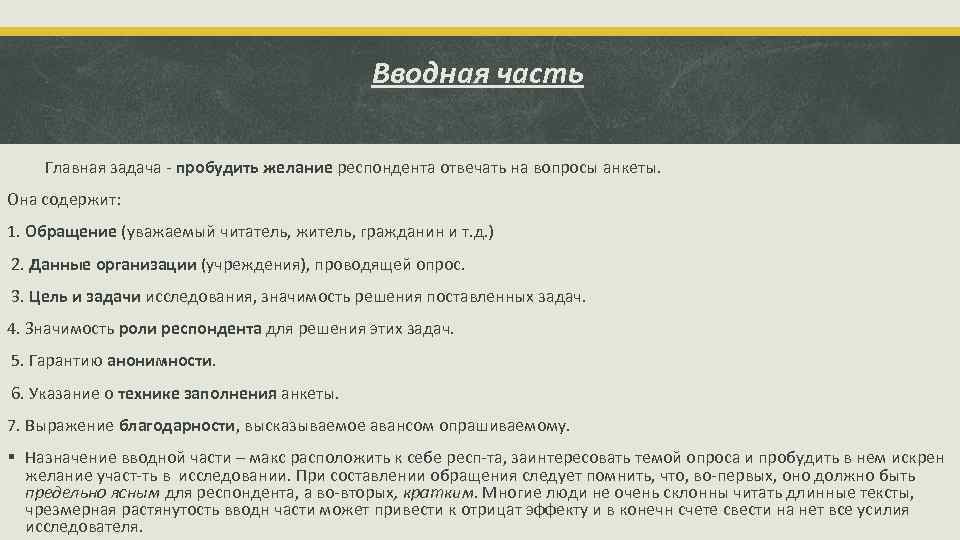 Вводная часть

Главная задача - пробудить желание респондента отвечать на вопросы анкеты.

Она содержит:

1. Обращение (уважаемый читатель, житель, гражданин и т.д.)

2. Данные организации (учреждения), проводящей опрос.

3. Цель и задачи исследования, значимость решения поставленных задач.

4. Значимость роли респондента для решения этих задач.

5. Гарантию анонимности.

6. Указание о технике заполнения анкеты.

7. Выражение благодарности, высказываемое авансом опрашиваемому.

▪ Назначение вводной части – макс расположить к себе респ-та, заинтересовать темой опроса и пробудить в нем искрен желание участ-ть в исследовании. При составлении обращения следует помнить, что, во-первых, оно должно быть предельно ясным для респондента, а во-вторых, кратким. Многие люди не очень склонны читать длинные тексты, чрезмерная растянутость вводн части может привести к отрицат эффекту и в конечн счете свести на нет все усилия исследователя.